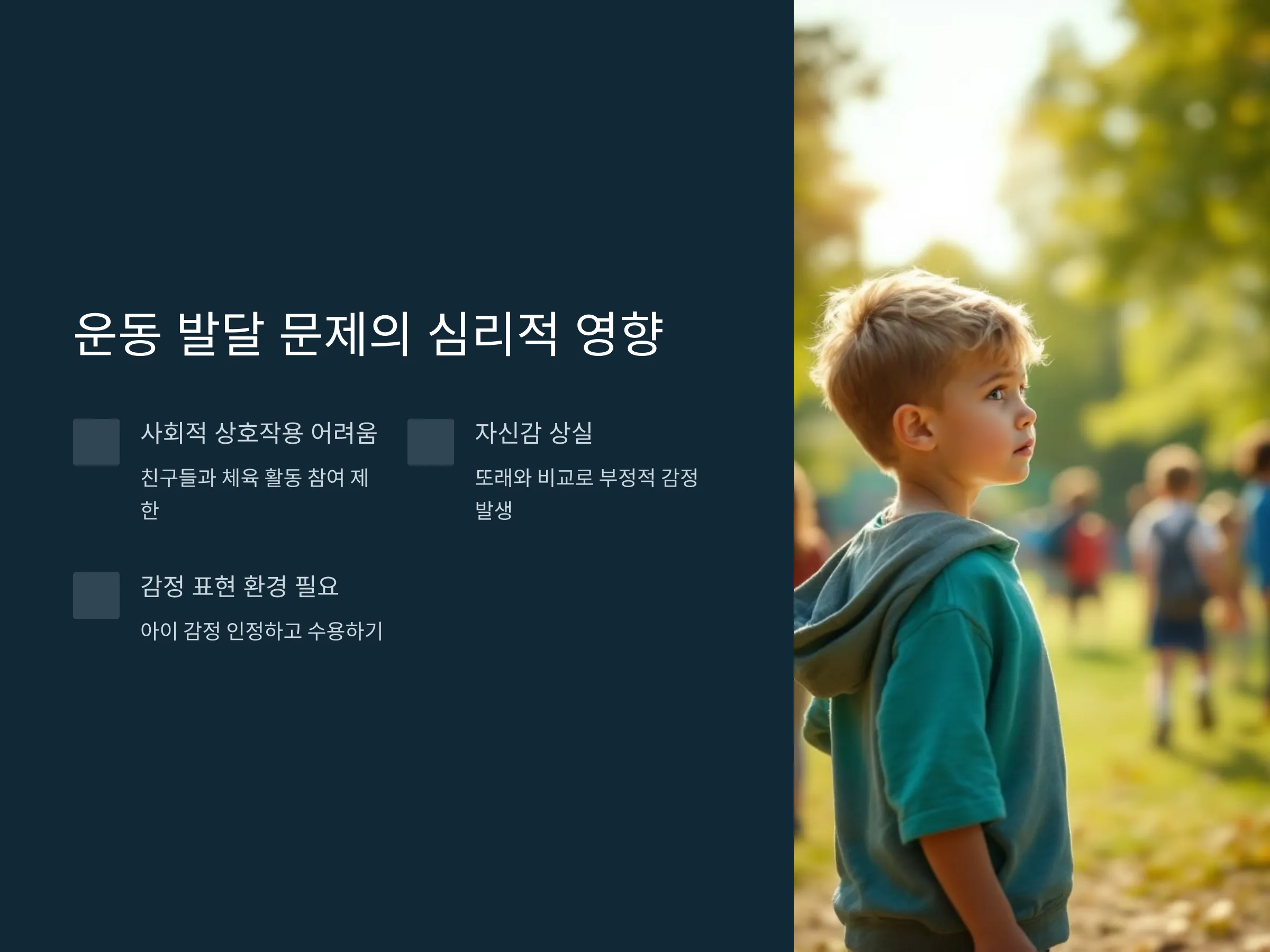 운동 발달 문제의 심리적 영향

사회적 상호작용 어려움

친구들과 체육 활동 참여 제한

자신감 상실

또래와 비교로 부정적 감정 발생

감정 표현 환경 필요

아이 감정 인정하고 수용하기